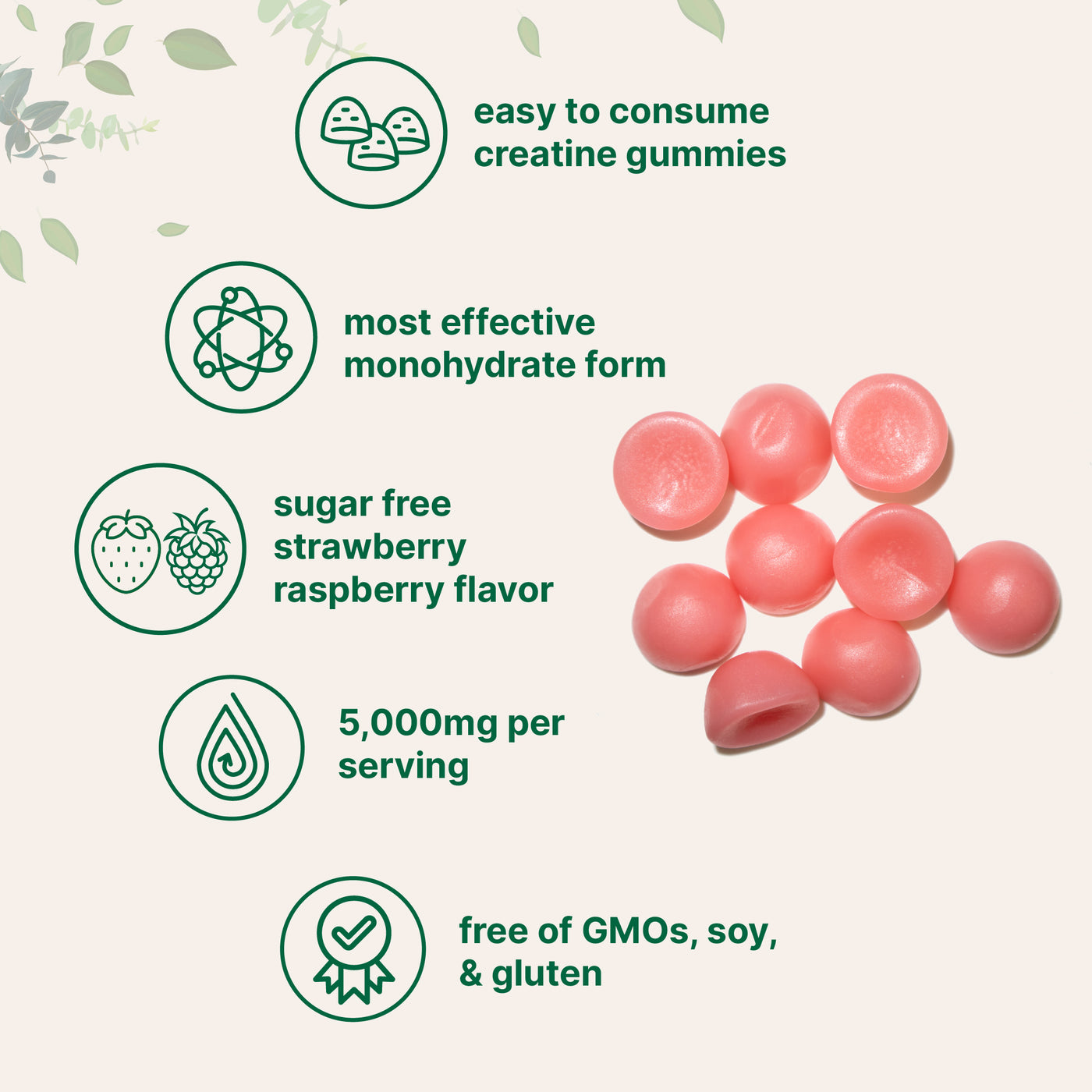 easy to consume creatine gummies

most effective monohydrate form

sugar free strawberry raspberry flavor

5,000mg per serving

free of GMOs, soy, & gluten